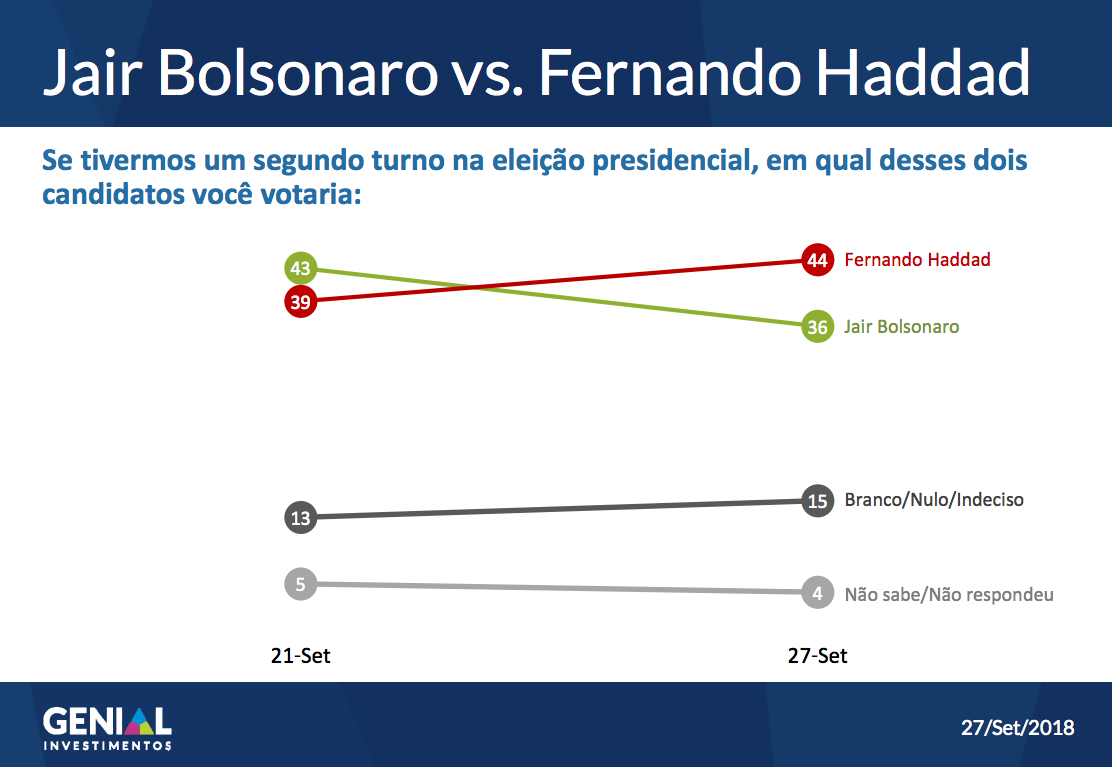 Jair Bolsonaro vs. Fernando Haddad

Se tivermos um segundo turno na eleição presidencial, em qual desses dois candidatos você votaria:

43
39
44 Fernando Haddad
36 Jair Bolsonaro

13
15 Branco/Nulo/Indeciso

5
4 Não sabe/Não respondeu

21-Set
27-Set

GENIAL INVESTIMENTOS

27/Set/2018